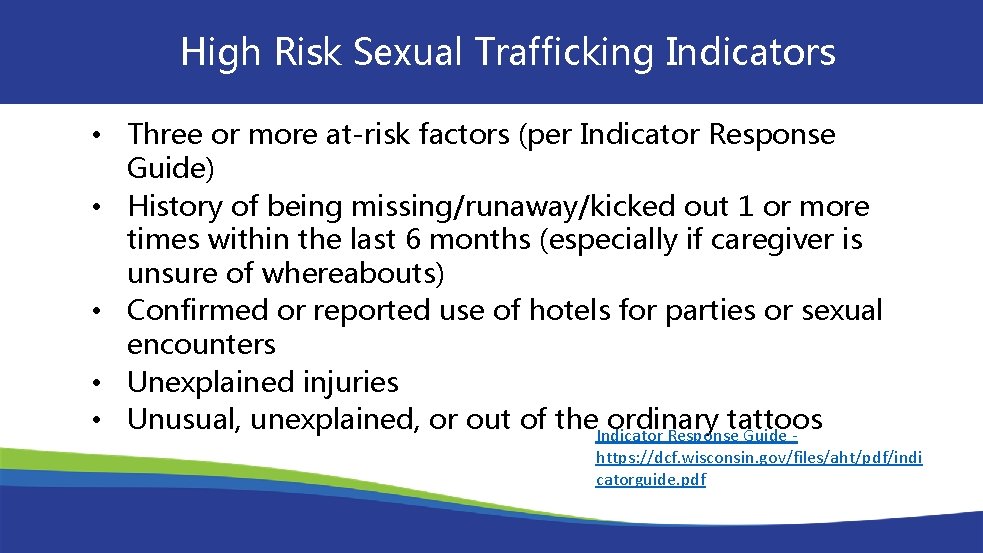 High Risk Sexual Trafficking Indicators

• Three or more at-risk factors (per Indicator Response Guide)
• History of being missing/runaway/kicked out 1 or more times within the last 6 months (especially if caregiver is unsure of whereabouts)
• Confirmed or reported use of hotels for parties or sexual encounters
• Unexplained injuries
• Unusual, unexplained, or out of the ordinary tattoos

Indicator Response Guide - https://dcf.wisconsin.gov/files/aht/pdf/indicatorguide.pdf